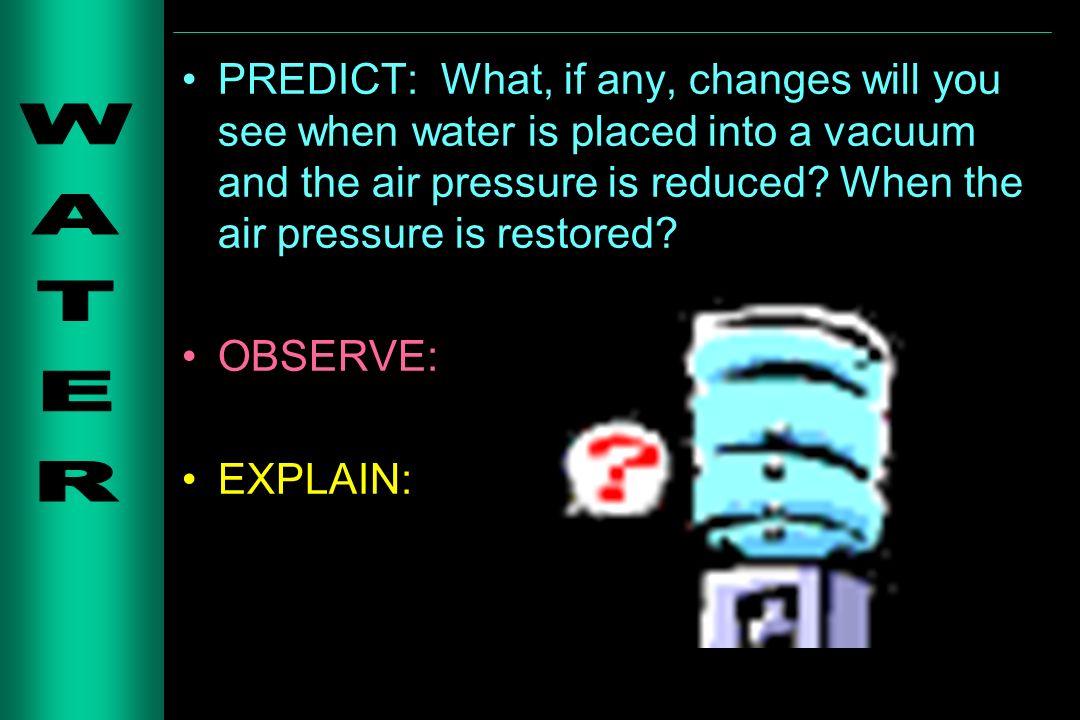 WATER

• PREDICT: What, if any, changes will you see when water is placed into a vacuum and the air pressure is reduced? When the air pressure is restored?

• OBSERVE:

• EXPLAIN:

?